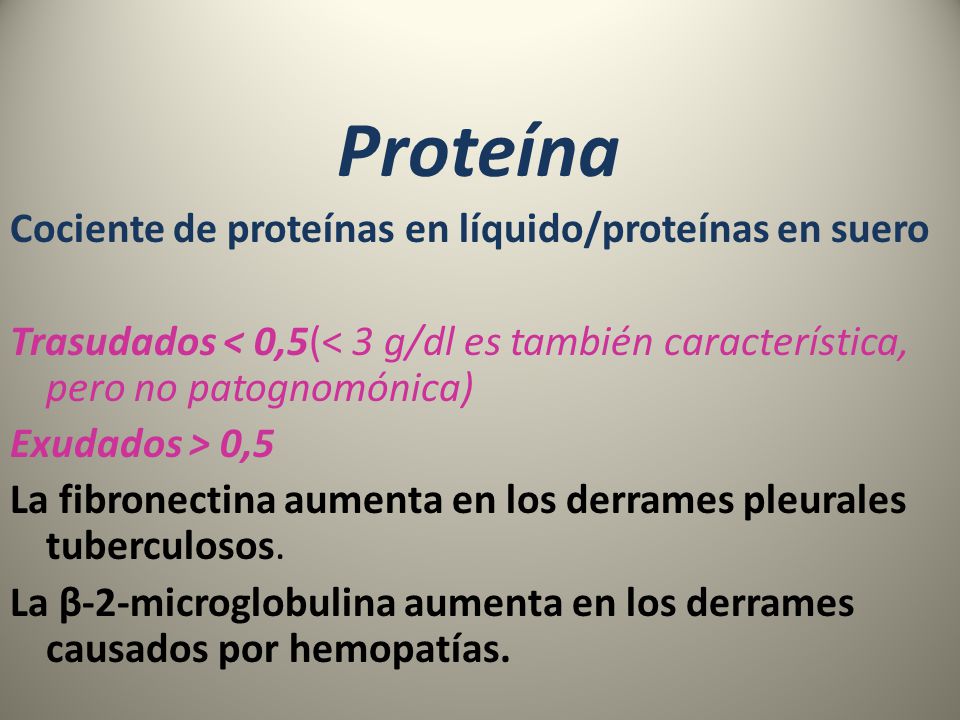 Proteína

Cociente de proteínas en líquido/proteínas en suero

Trasudados < 0,5(< 3 g/dl es también característica, pero no patognomónica)

Exudados > 0,5

La fibronectina aumenta en los derrames pleurales tuberculosos.

La β-2-microglobulina aumenta en los derrames causados por hemopatías.